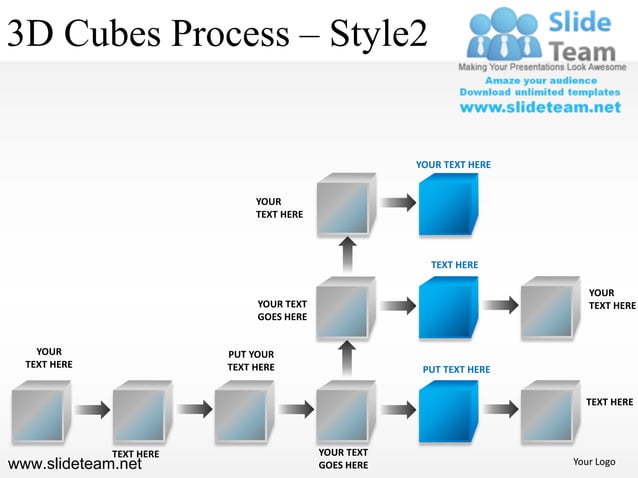 3D Cubes Process – Style2

Slide Team
Making Your Presentations Look Awesome
Amaze your audience
Download unlimited templates
www.slideteam.net

YOUR TEXT HERE

YOUR TEXT HERE

TEXT HERE

YOUR TEXT GOES HERE

YOUR TEXT HERE

YOUR TEXT HERE

PUT YOUR TEXT HERE

PUT TEXT HERE

TEXT HERE

TEXT HERE

YOUR TEXT GOES HERE

www.slideteam.net

Your Logo